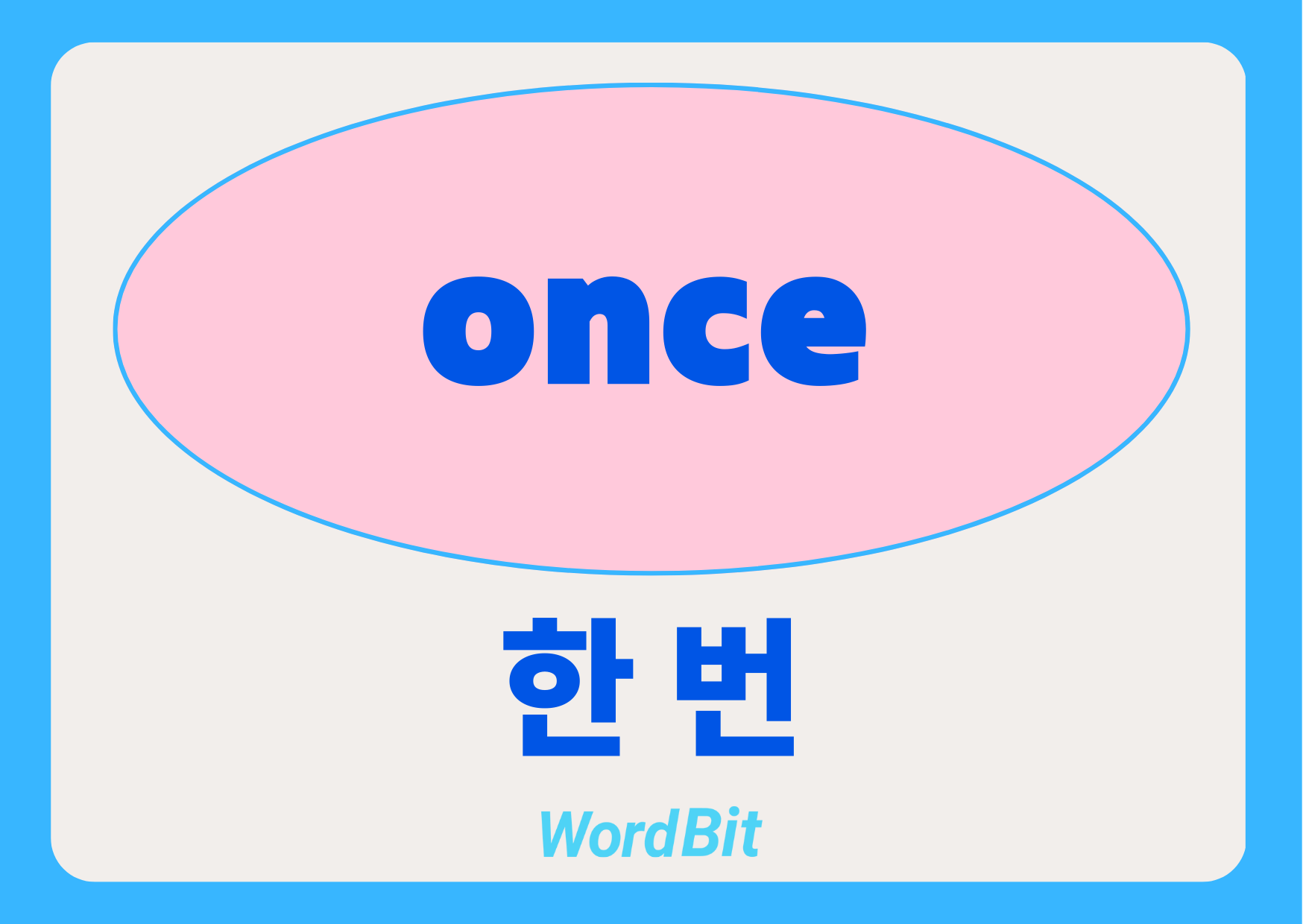 once

한 번

WordBit